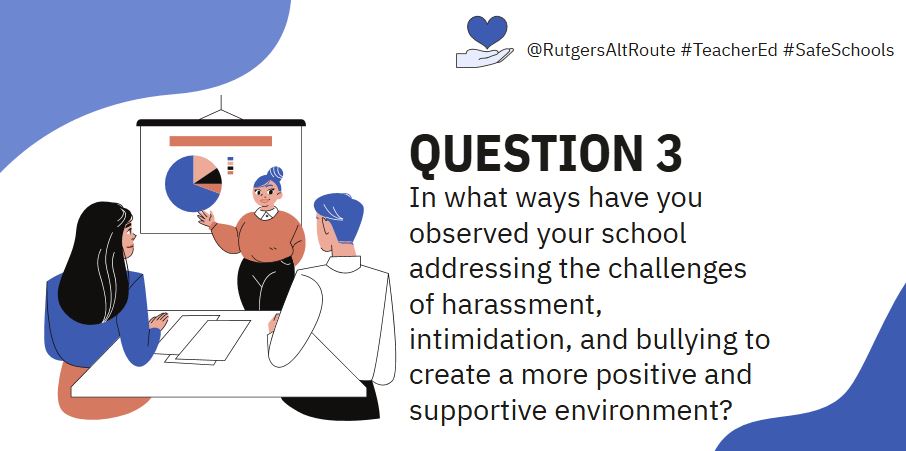 @RutgersAltRoute #TeacherEd #SafeSchools

QUESTION 3

In what ways have you observed your school addressing the challenges of harassment, intimidation, and bullying to create a more positive and supportive environment?